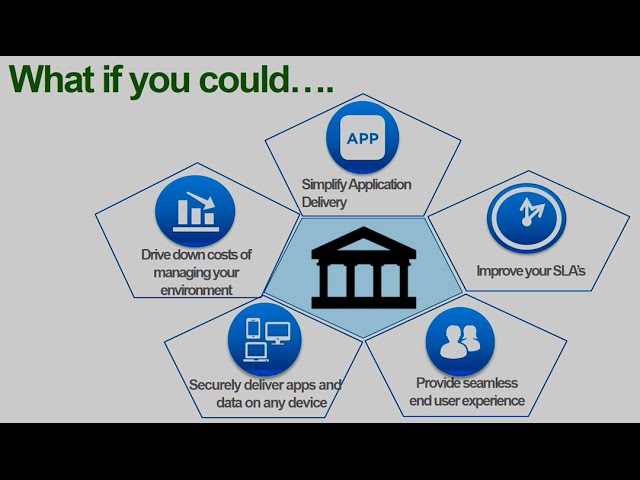 What if you could….

APP

Simplify Application Delivery

Drive down costs of managing your environment

Improve your SLA's

Securely deliver apps and data on any device

Provide seamless end user experience